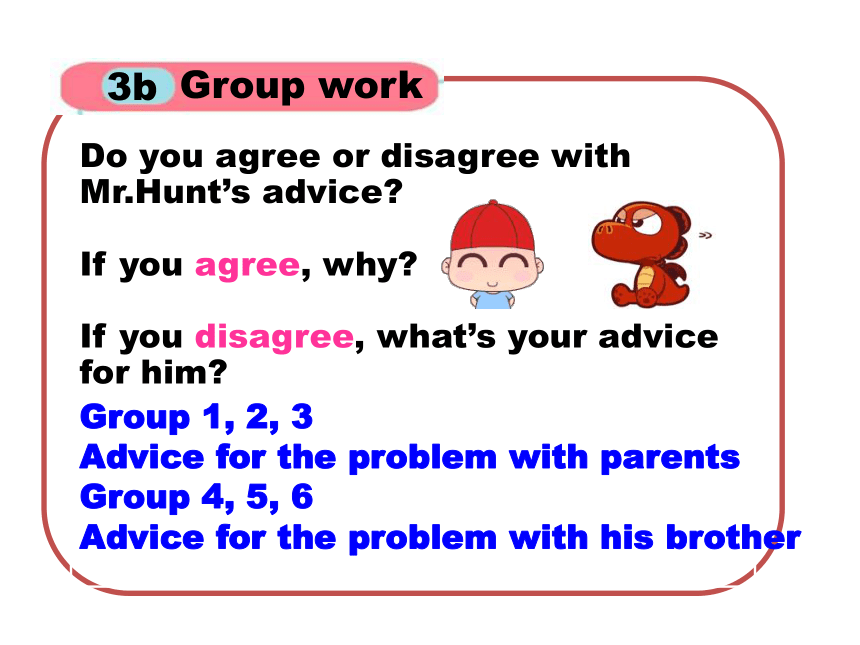 3b Group work

Do you agree or disagree with Mr.Hunt's advice?

If you agree, why?

If you disagree, what's your advice for him?

Group 1, 2, 3
Advice for the problem with parents
Group 4, 5, 6
Advice for the problem with his brother